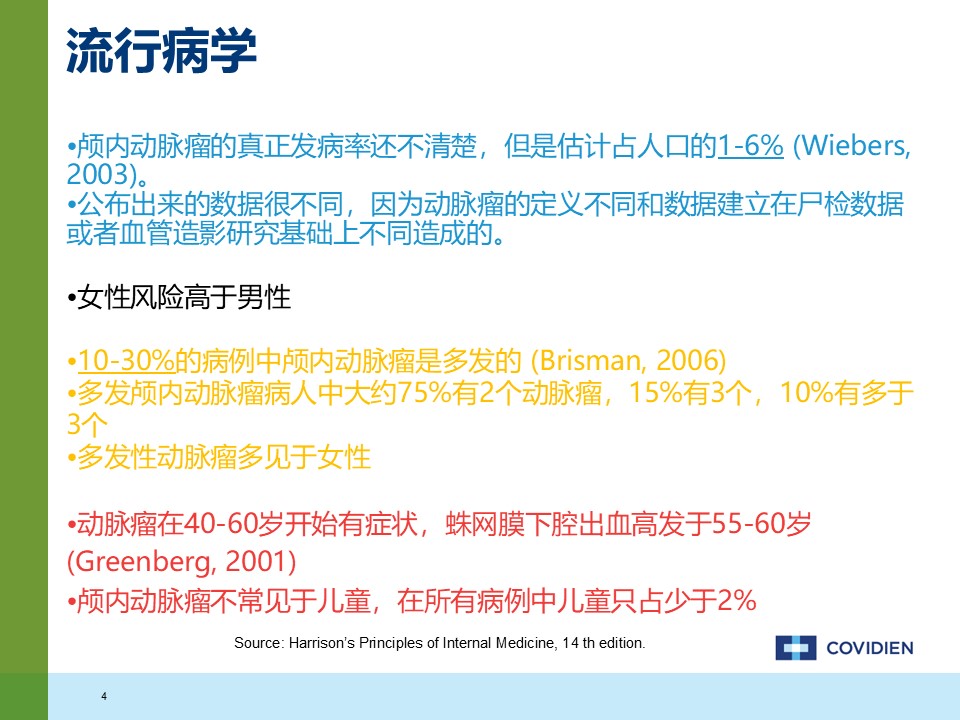 流行病学

•颅内动脉瘤的真正发病率还不清楚，但是估计占人口的1-6% (Wiebers, 2003)。
•公布出来的数据很不同，因为动脉瘤的定义不同和数据建立在尸检数据或者血管造影研究基础上不同造成的。

•女性风险高于男性

•10-30%的病例中颅内动脉瘤是多发的 (Brisman, 2006)
•多发颅内动脉瘤病人中大约75%有2个动脉瘤，15%有3个，10%有多于3个
•多发性动脉瘤多见于女性

•动脉瘤在40-60岁开始有症状，蛛网膜下腔出血高发于55-60岁 (Greenberg, 2001)
•颅内动脉瘤不常见于儿童，在所有病例中儿童只占少于2%

Source: Harrison's Principles of Internal Medicine, 14 th edition.

COVIDIEN

4